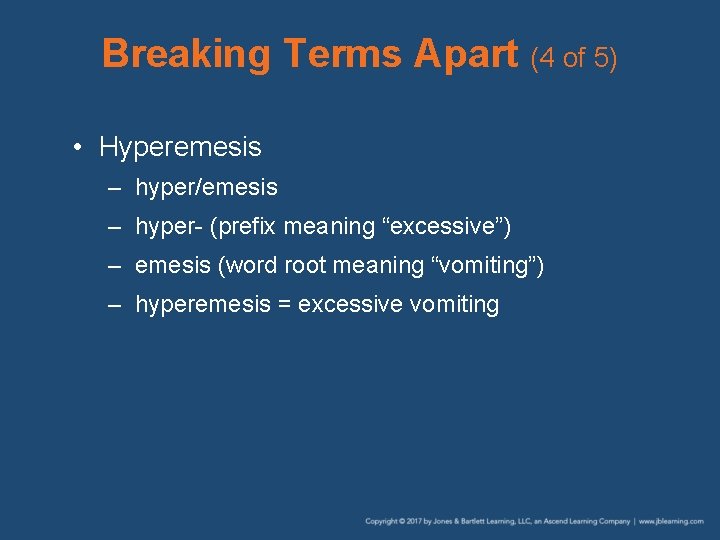 Breaking Terms Apart (4 of 5)

• Hyperemesis
– hyper/emesis
– hyper- (prefix meaning “excessive”)
– emesis (word root meaning “vomiting”)
– hyperemesis = excessive vomiting

Copyright © 2017 by Jones & Bartlett Learning, LLC, an Ascend Learning Company | www.jblearning.com